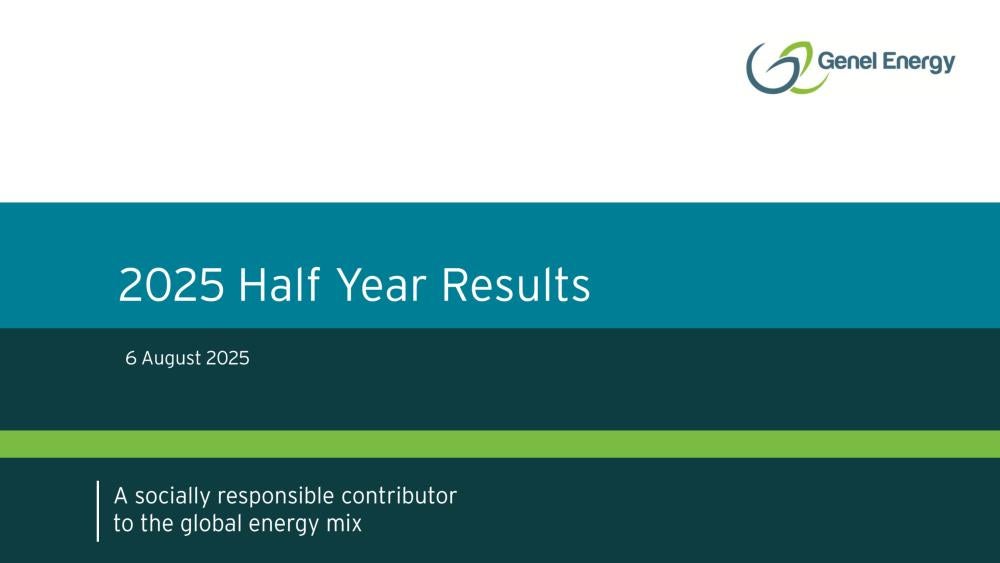 Genel Energy

2025 Half Year Results

6 August 2025

A socially responsible contributor to the global energy mix